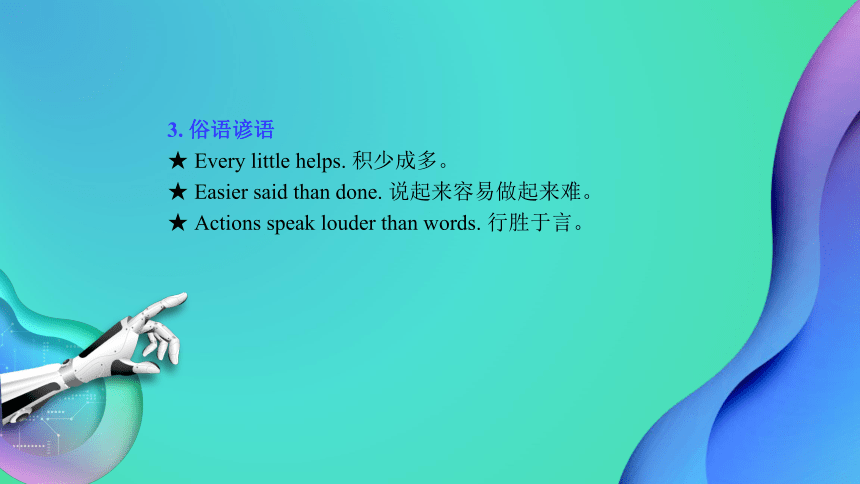 3. 俗语谚语

★ Every little helps. 积少成多。

★ Easier said than done. 说起来容易做起来难。

★ Actions speak louder than words. 行胜于言。